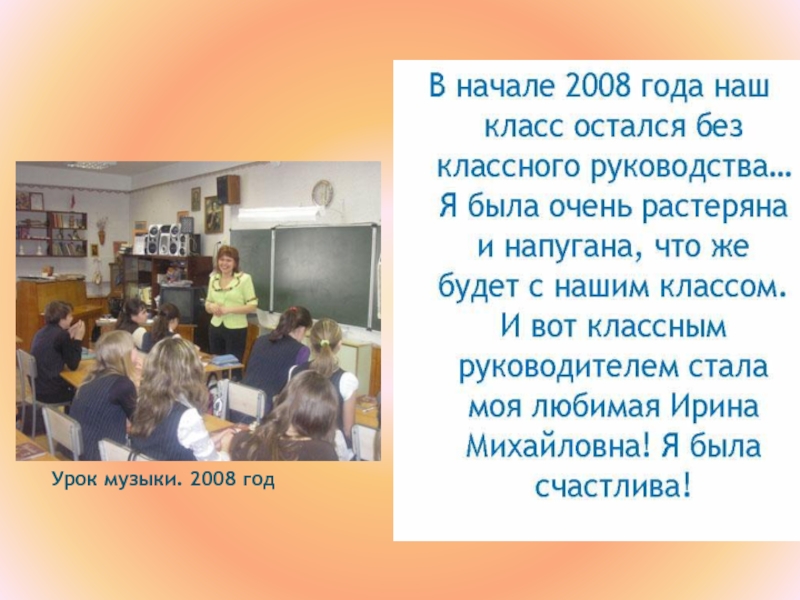 Урок музыки. 2008 год

В начале 2008 года наш класс остался без классного руководства… Я была очень растеряна и напугана, что же будет с нашим классом. И вот классным руководителем стала моя любимая Ирина Михайловна! Я была счастлива!